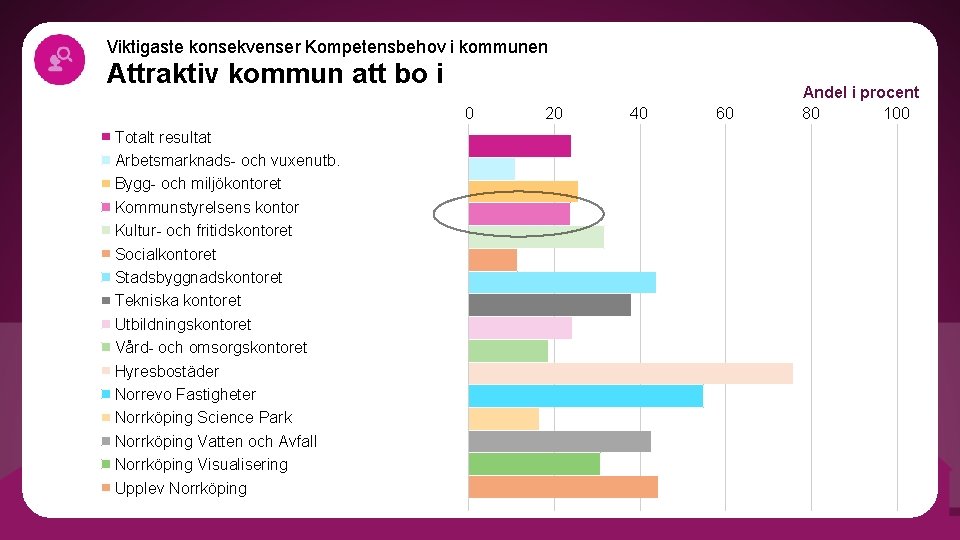 Viktigaste konsekvenser Kompetensbehov i kommunen
Attraktiv kommun att bo i

Andel i procent
0 20 40 60 80 100

Totalt resultat
Arbetsmarknads- och vuxenutb.
Bygg- och miljökontoret
Kommunstyrelsens kontor
Kultur- och fritidskontoret
Socialkontoret
Stadsbyggnadskontoret
Tekniska kontoret
Utbildningskontoret
Vård- och omsorgskontoret
Hyresbostäder
Norrevo Fastigheter
Norrköping Science Park
Norrköping Vatten och Avfall
Norrköping Visualisering
Upplev Norrköping